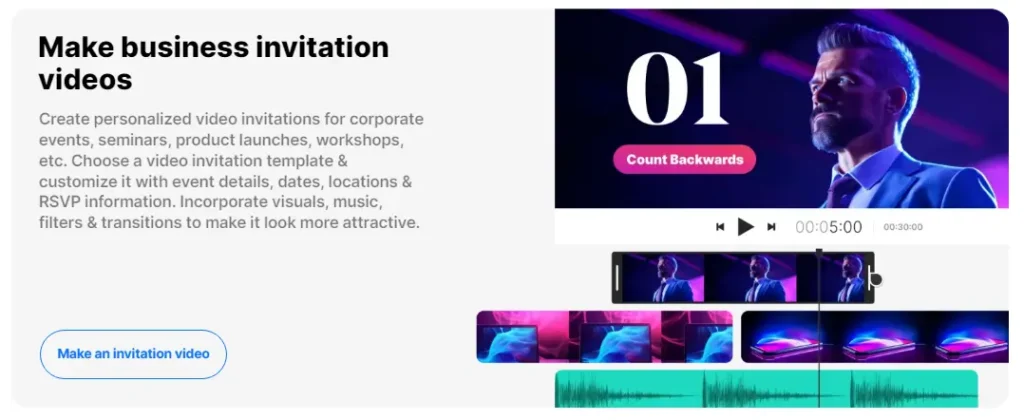 Make business invitation videos

Create personalized video invitations for corporate events, seminars, product launches, workshops, etc. Choose a video invitation template & customize it with event details, dates, locations & RSVP information. Incorporate visuals, music, filters & transitions to make it look more attractive.

Make an invitation video

01

Count Backwards

00:05:00

00:30:00